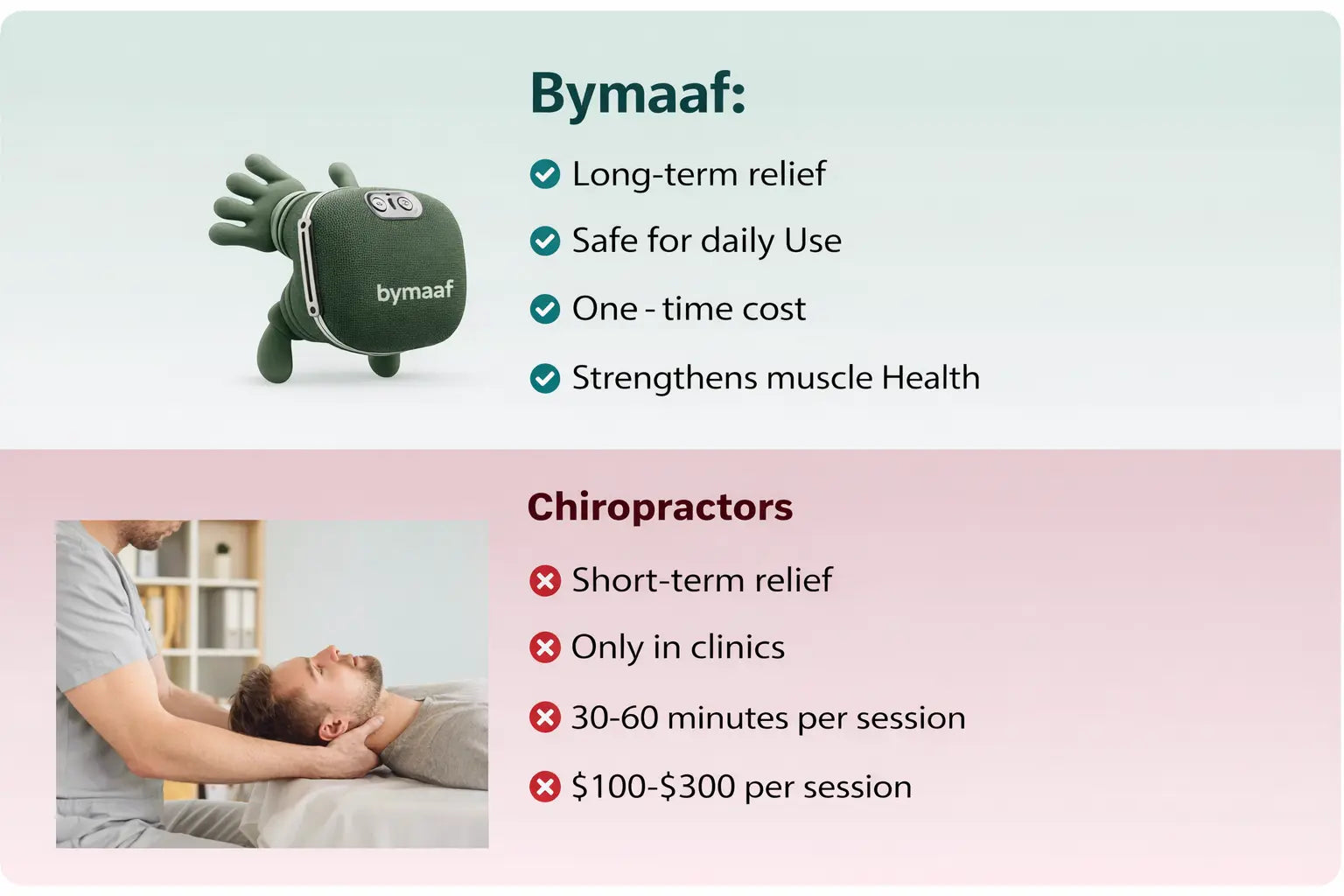 bymaaf

Bymaaf:

Long-term relief

Safe for daily Use

One - time cost

Strengthens muscle Health

Chiropractors

Short-term relief

Only in clinics

30-60 minutes per session

\$100-\$300 per session